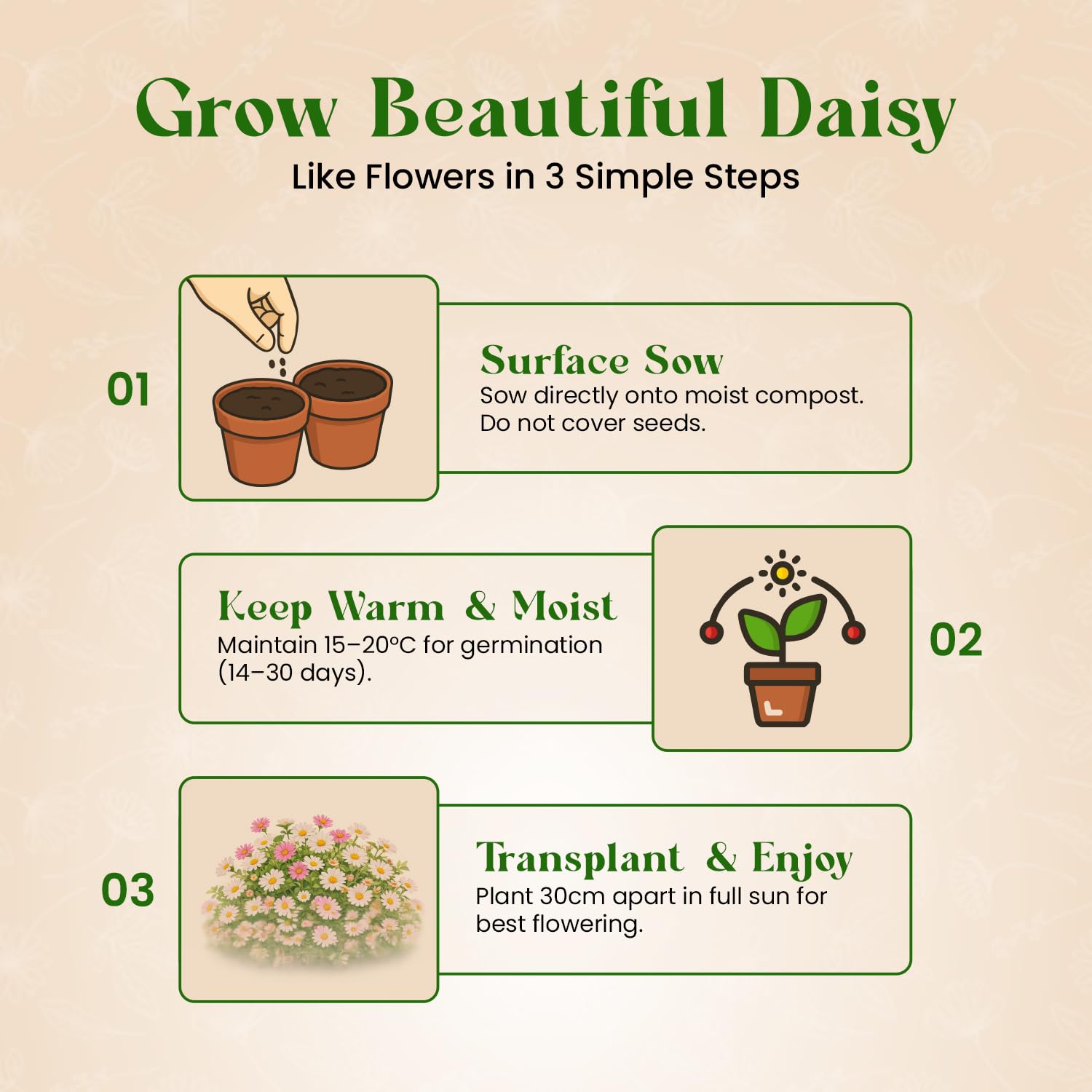 Grow Beautiful Daisy

Like Flowers in 3 Simple Steps

01

Surface Sow

Sow directly onto moist compost. Do not cover seeds.

Keep Warm & Moist

Maintain 15–20°C for germination (14–30 days).

02

03

Transplant & Enjoy

Plant 30cm apart in full sun for best flowering.